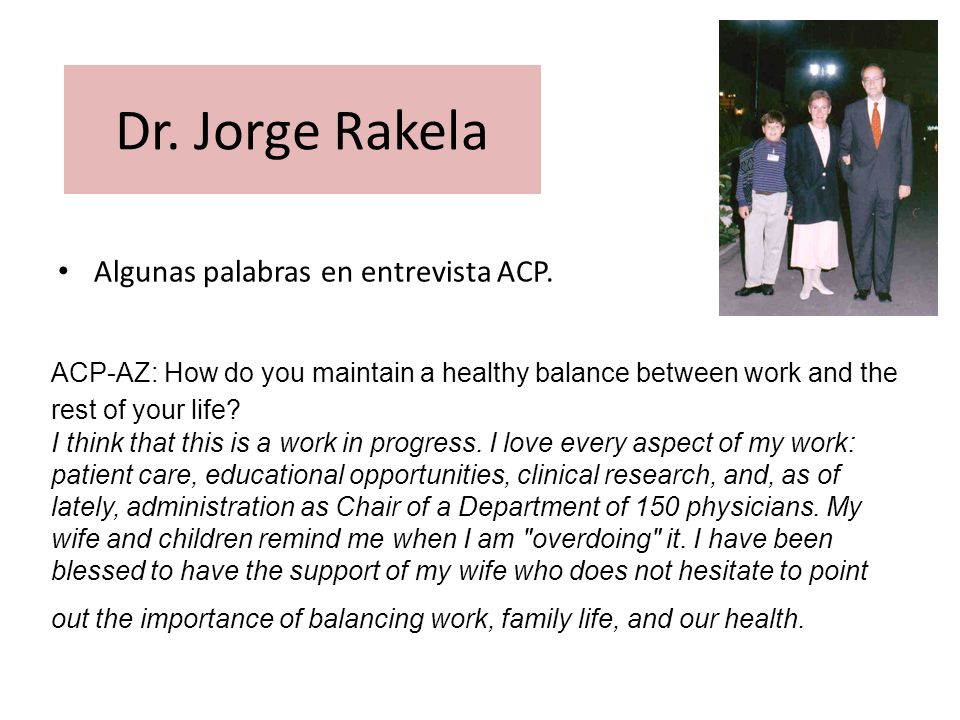 Dr. Jorge Rakela

• Algunas palabras en entrevista ACP.

ACP-AZ: How do you maintain a healthy balance between work and the rest of your life?
I think that this is a work in progress. I love every aspect of my work: patient care, educational opportunities, clinical research, and, as of lately, administration as Chair of a Department of 150 physicians. My wife and children remind me when I am "overdoing" it. I have been blessed to have the support of my wife who does not hesitate to point out the importance of balancing work, family life, and our health.